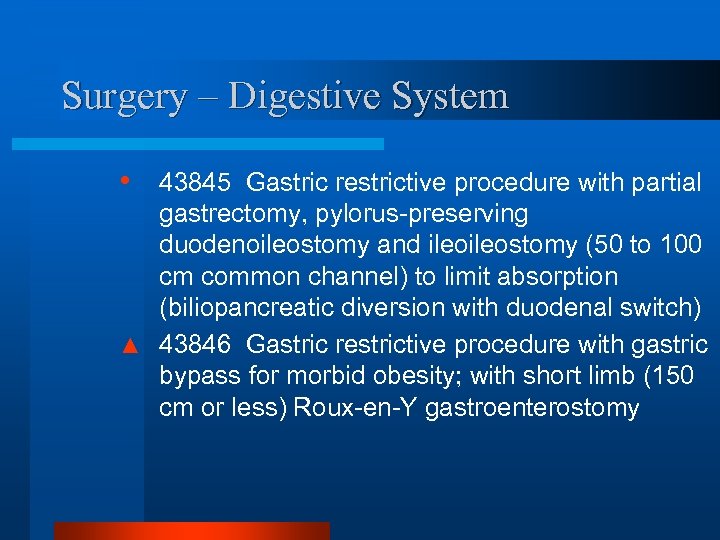 Surgery – Digestive System

• 43845 Gastric restrictive procedure with partial gastrectomy, pylorus-preserving duodenoileostomy and ileoileostomy (50 to 100 cm common channel) to limit absorption (biliopancreatic diversion with duodenal switch)

▲ 43846 Gastric restrictive procedure with gastric bypass for morbid obesity; with short limb (150 cm or less) Roux-en-Y gastroenterostomy